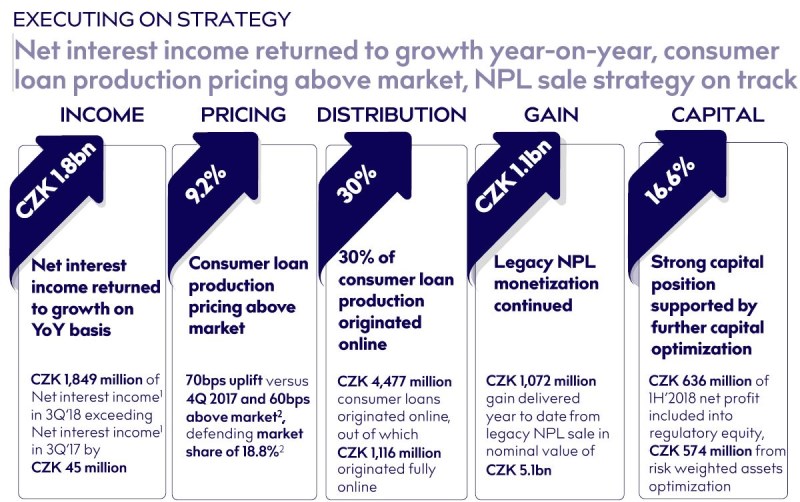 EXECUTING ON STRATEGY

Net interest income returned to growth year-on-year, consumer loan production pricing above market, NPL sale strategy on track

INCOME

CZK 1.8bn

Net interest income returned to growth on YoY basis

CZK 1,849 million of Net interest income$^1$ in 3Q'18 exceeding Net interest income$^1$ in 3Q'17 by CZK 45 million

PRICING

9.2%

Consumer loan production pricing above market

70bps uplift versus 4Q 2017 and 60bps above market$^2$, defending market share of 18.8%$^2$

DISTRIBUTION

30%

30% of consumer loan production originated online

CZK 4,477 million consumer loans originated online, out of which CZK 1,116 million originated fully online

GAIN

CZK 1.1bn

Legacy NPL monetization continued

CZK 1,072 million gain delivered year to date from legacy NPL sale in nominal value of CZK 5.1bn

CAPITAL

16.6%

Strong capital position supported by further capital optimization

CZK 636 million of 1H'2018 net profit included into regulatory equity, CZK 574 million from risk weighted assets optimization